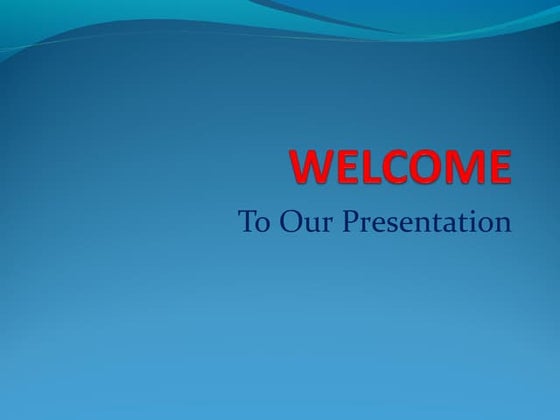 WELCOME

To Our Presentation